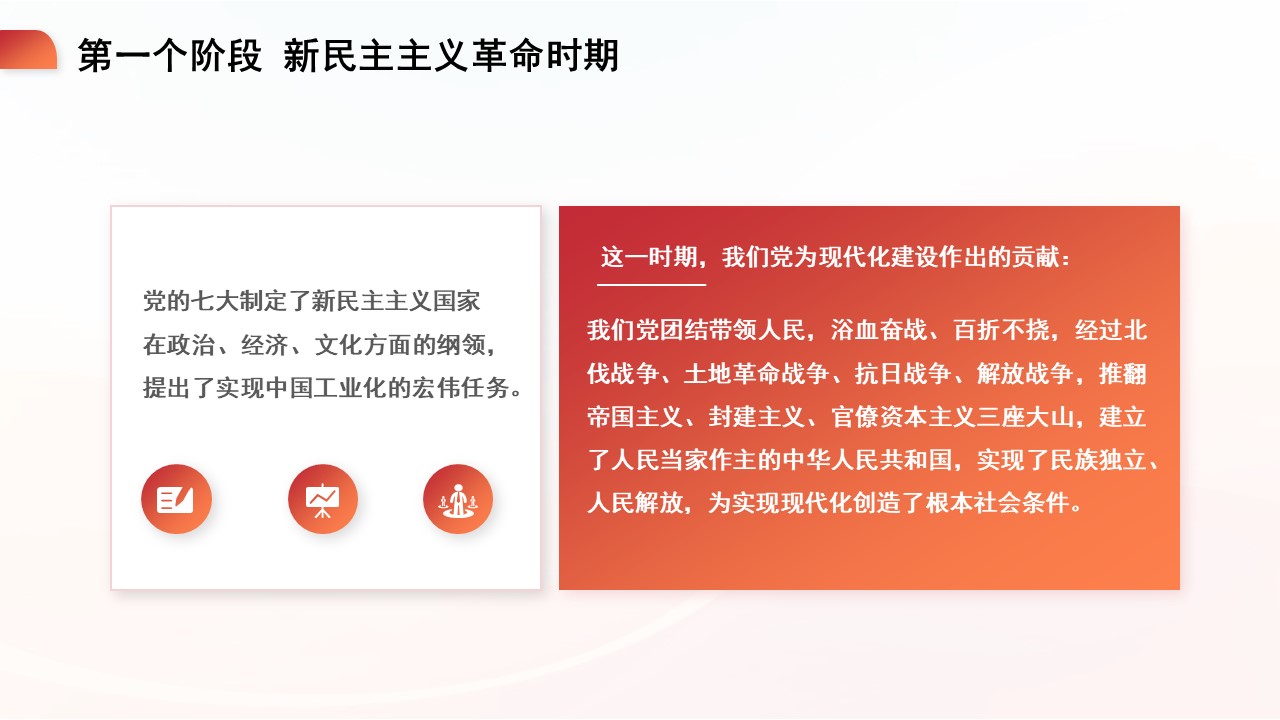 第一个阶段 新民主主义革命时期

党的七大制定了新民主主义国家在政治、经济、文化方面的纲领，提出了实现中国工业化的宏伟任务。

这一时期，我们党为现代化建设作出的贡献：

我们党团结带领人民，浴血奋战、百折不挠，经过北伐战争、土地革命战争、抗日战争、解放战争，推翻帝国主义、封建主义、官僚资本主义三座大山，建立了人民当家作主的中华人民共和国，实现了民族独立、人民解放，为实现现代化创造了根本社会条件。